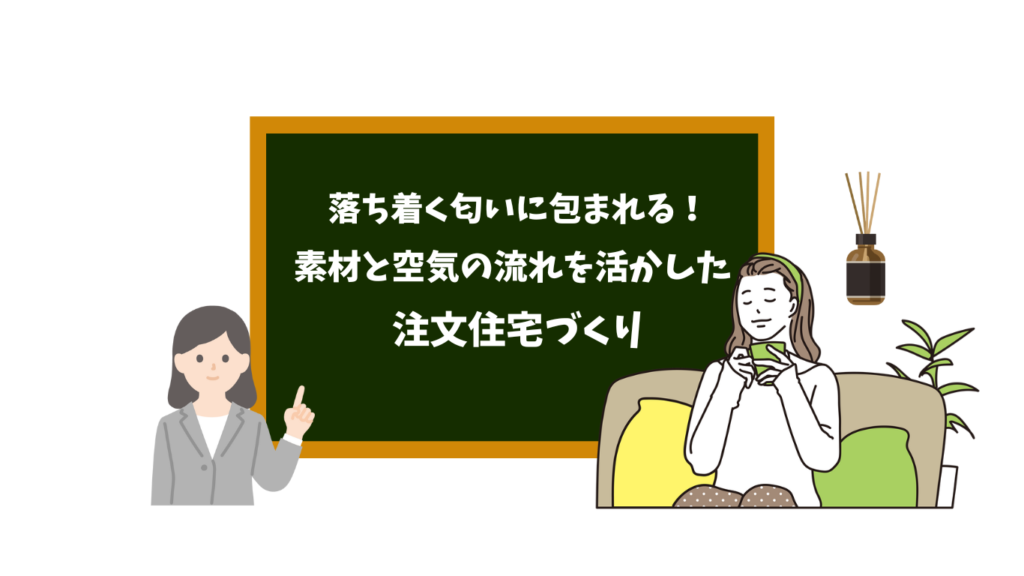 落ち着く匂いに包まれる！
素材と空気の流れを活かした
注文住宅づくり